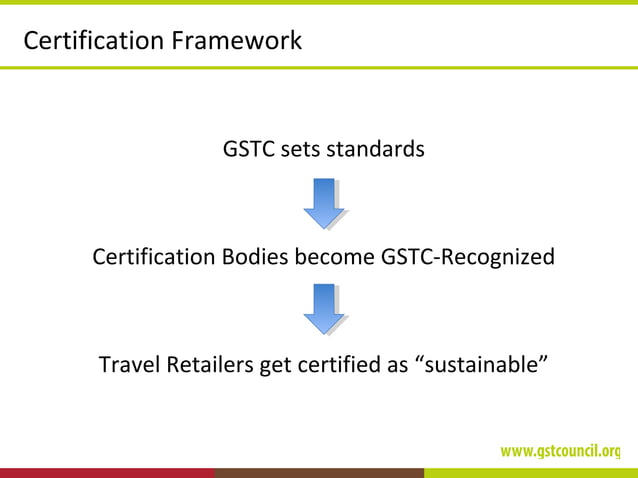 Certification Framework

GSTC sets standards

Certification Bodies become GSTC-Recognized

Travel Retailers get certified as “sustainable”

www.gstcouncil.org